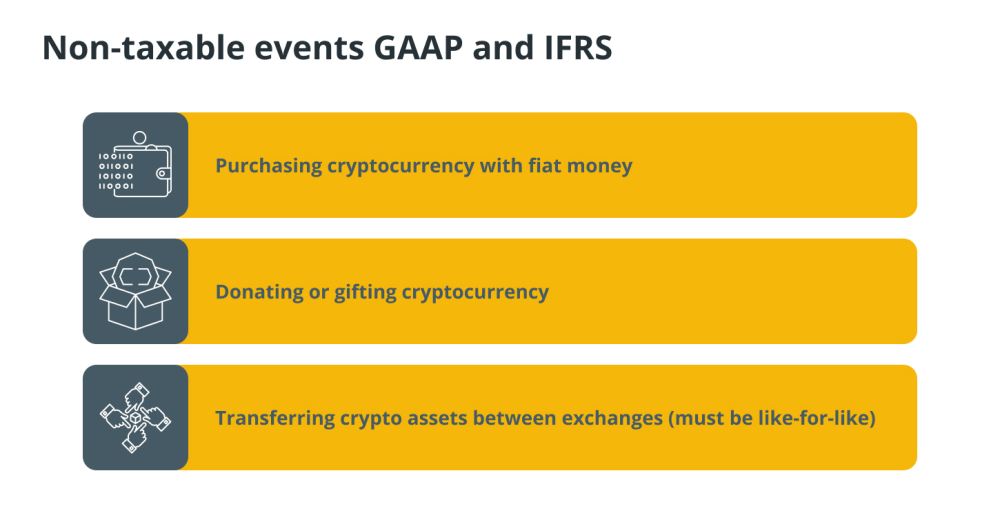 Non-taxable events GAAP and IFRS

Purchasing cryptocurrency with fiat money

Donating or gifting cryptocurrency

Transferring crypto assets between exchanges (must be like-for-like)